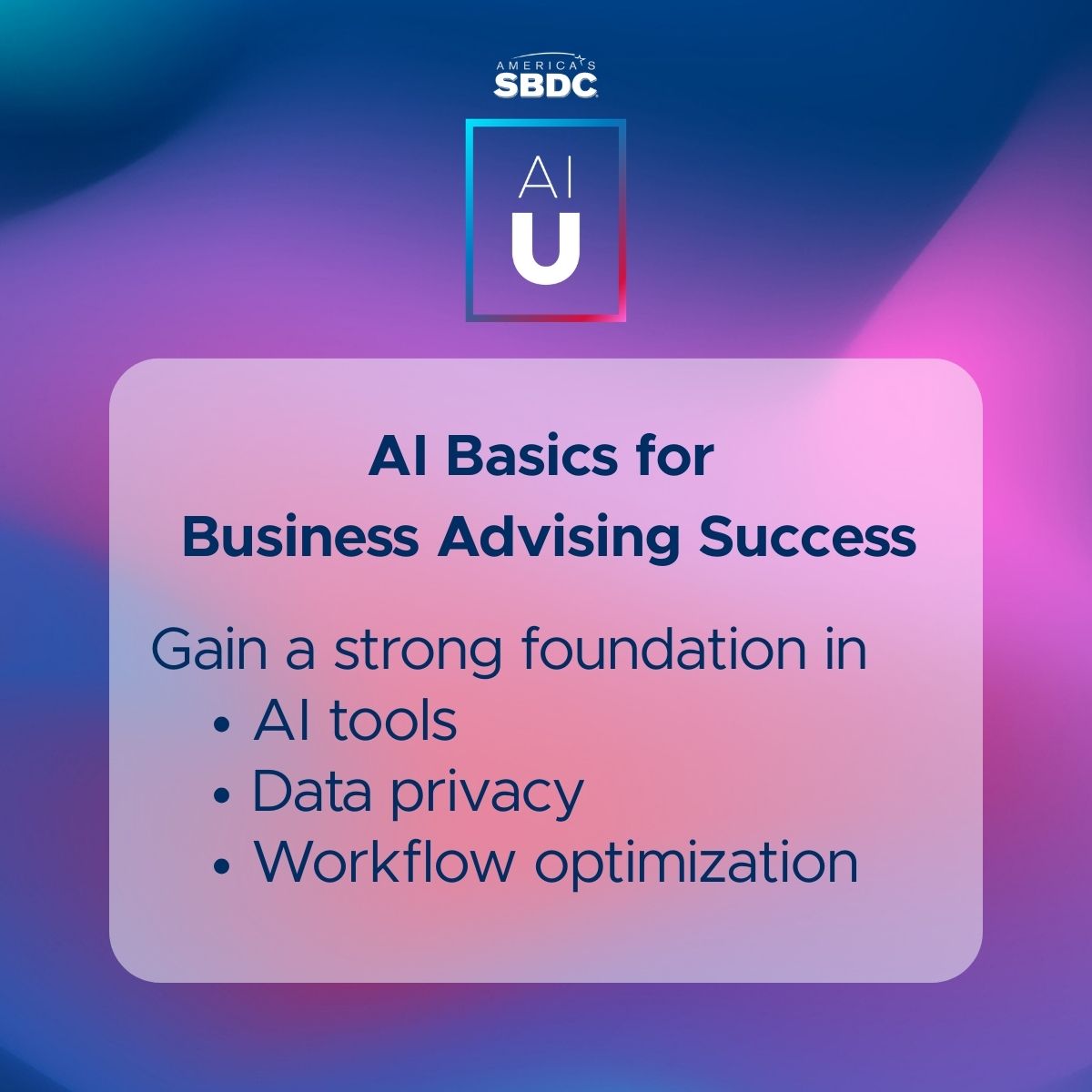 AMERICA'S
SBDC

AI
U

AI Basics for
Business Advising Success

Gain a strong foundation in
• AI tools
• Data privacy
• Workflow optimization